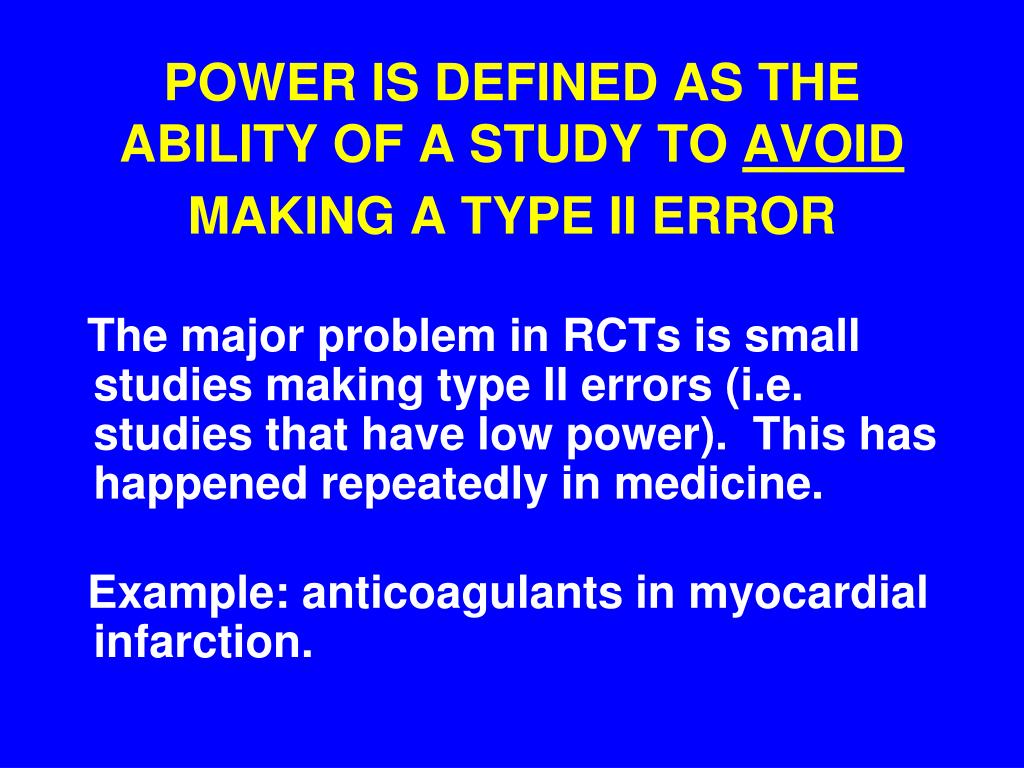 POWER IS DEFINED AS THE ABILITY OF A STUDY TO AVOID MAKING A TYPE II ERROR

The major problem in RCTs is small studies making type II errors (i.e. studies that have low power). This has happened repeatedly in medicine.

Example: anticoagulants in myocardial infarction.